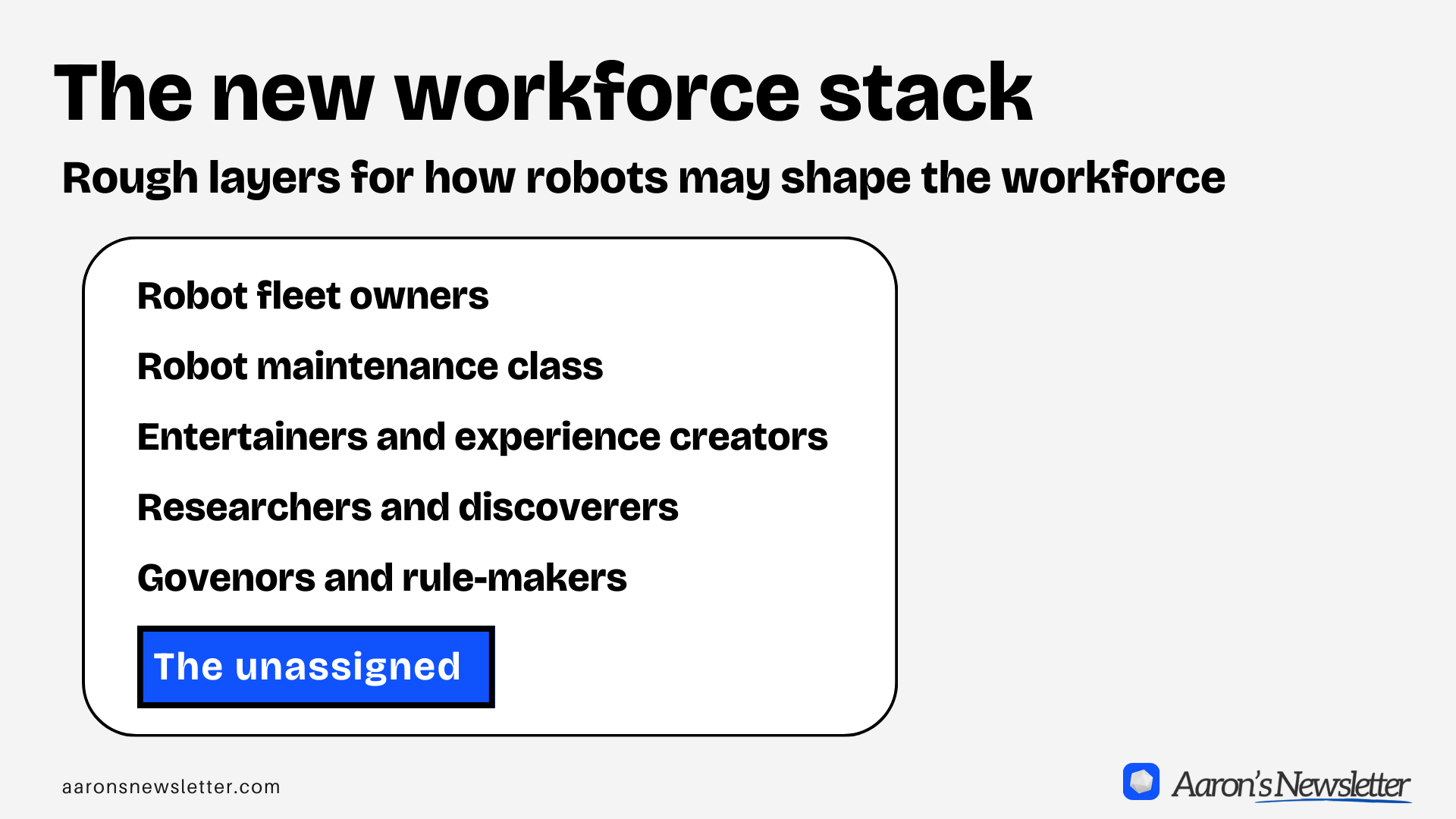 The new workforce stack

Rough layers for how robots may shape the workforce

Robot fleet owners

Robot maintenance class

Entertainers and experience creators

Researchers and discoverers

Govenors and rule-makers

The unassigned

aaronsnewsletter.com

Aaron's Newsletter